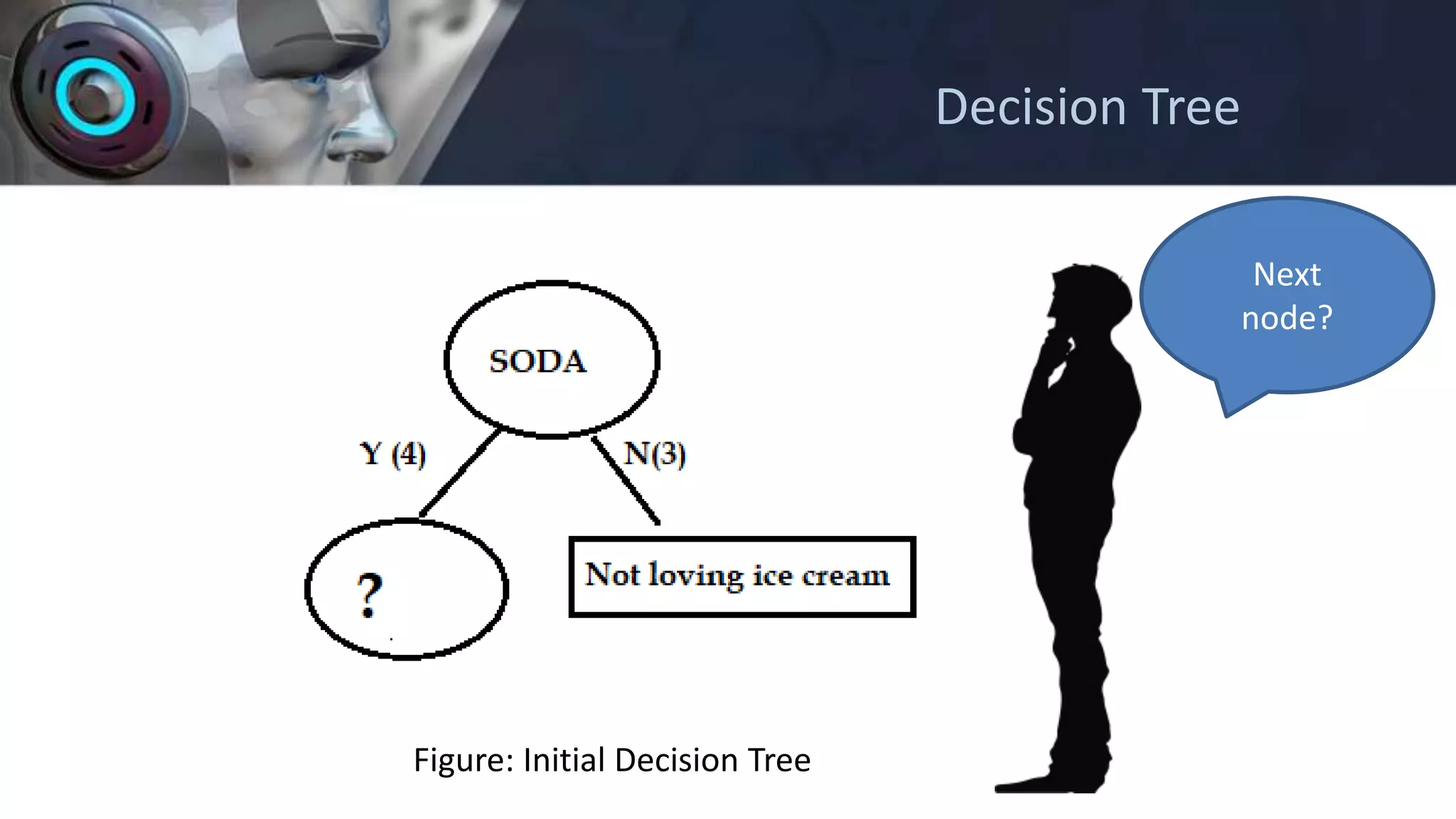 Decision Tree

Next node?

SODA

Y (4)

N(3)

?

Not loving ice cream

Figure: Initial Decision Tree